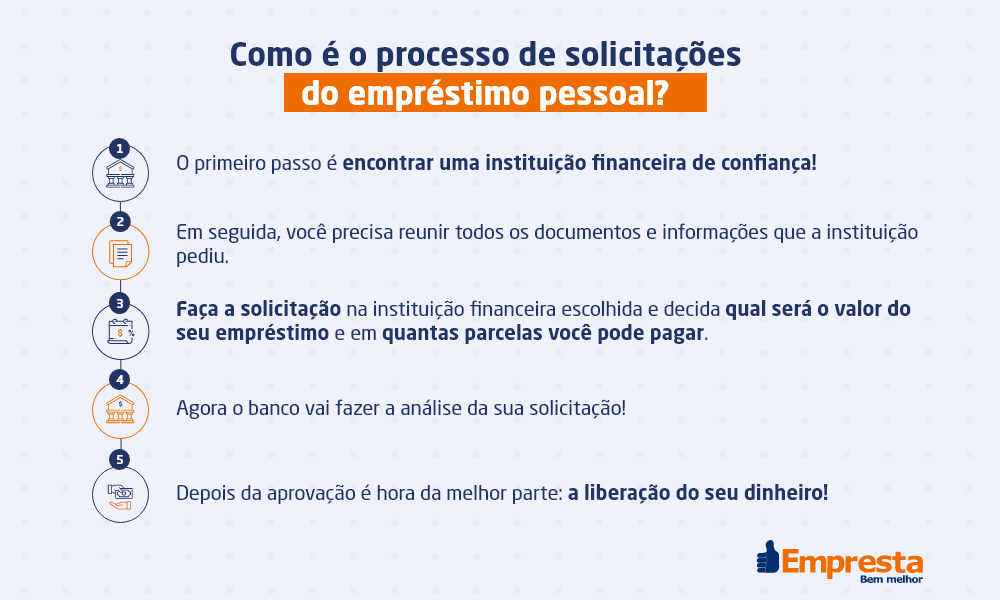 Como é o processo de solicitações do empréstimo pessoal?

1
O primeiro passo é encontrar uma instituição financeira de confiança!

2
Em seguida, você precisa reunir todos os documentos e informações que a instituição pediu.

3
Faça a solicitação na instituição financeira escolhida e decida qual será o valor do seu empréstimo e em quantas parcelas você pode pagar.

4
Agora o banco vai fazer a análise da sua solicitação!

5
Depois da aprovação é hora da melhor parte: a liberação do seu dinheiro!

Empresta
Bem melhor